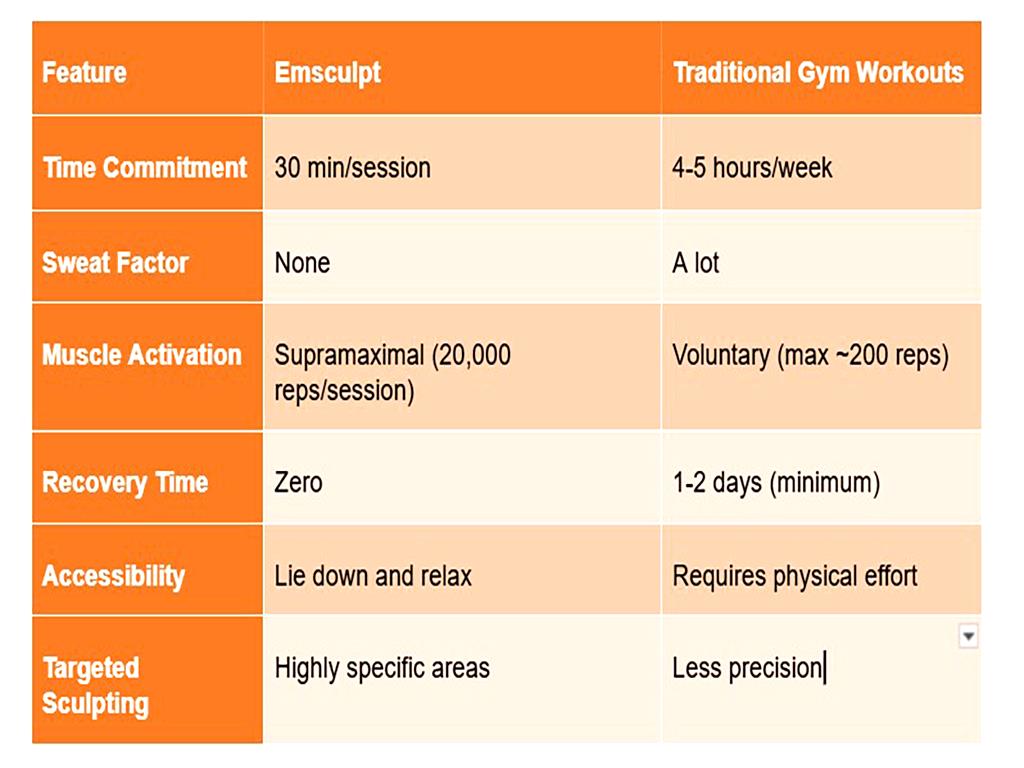 | Feature | Emsculpt | Traditional Gym Workouts |
|---|---|---|
| Time Commitment | 30 min/session | 4-5 hours/week |
| Sweat Factor | None | A lot |
| Muscle Activation | Supramaximal (20,000 reps/session) | Voluntary (max ~200 reps) |
| Recovery Time | Zero | 1-2 days (minimum) |
| Accessibility | Lie down and relax | Requires physical effort |
| Targeted Sculpting | Highly specific areas | Less precision |